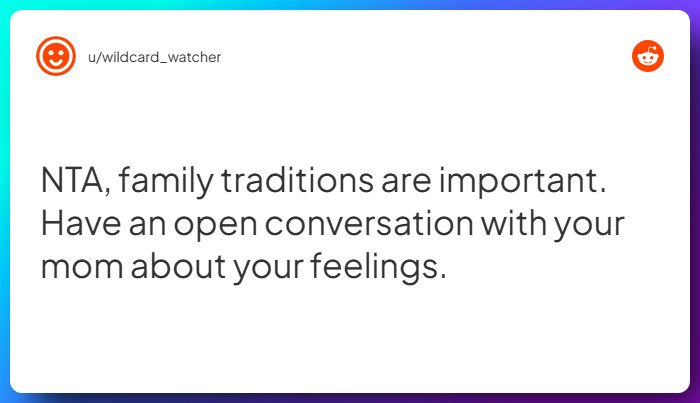 u/wildcard_watcher

NTA, family traditions are important. Have an open conversation with your mom about your feelings.